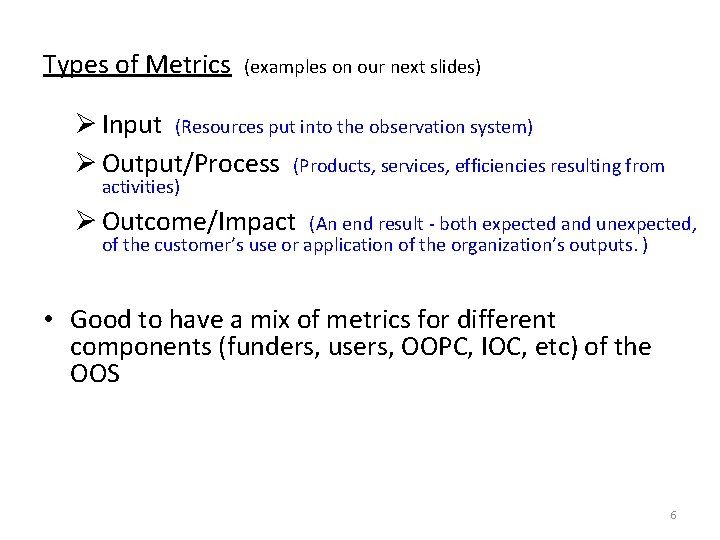 Types of Metrics (examples on our next slides)

➢ Input (Resources put into the observation system)

➢ Output/Process (Products, services, efficiencies resulting from activities)

➢ Outcome/Impact (An end result - both expected and unexpected, of the customer's use or application of the organization's outputs. )

• Good to have a mix of metrics for different components (funders, users, OOPC, IOC, etc) of the OOS

6